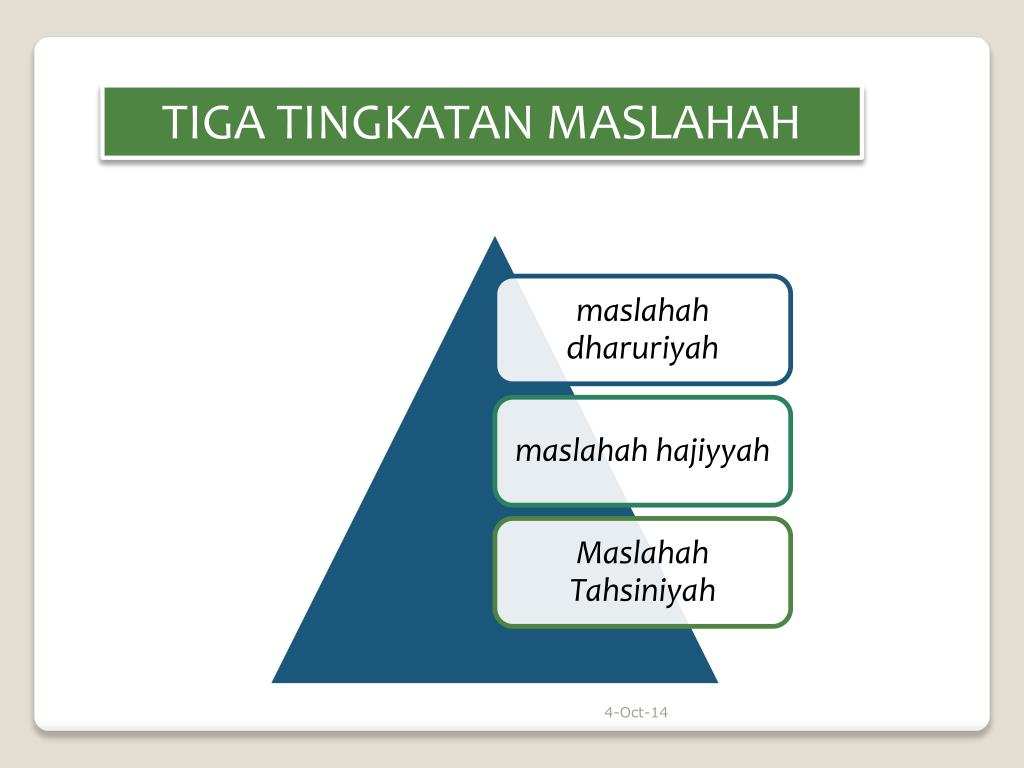 TIGA TINGKATAN MASLAHAH

maslahah dharuriyah

maslahah hajiyyah

Maslahah Tahsiniyah

4-Oct-14